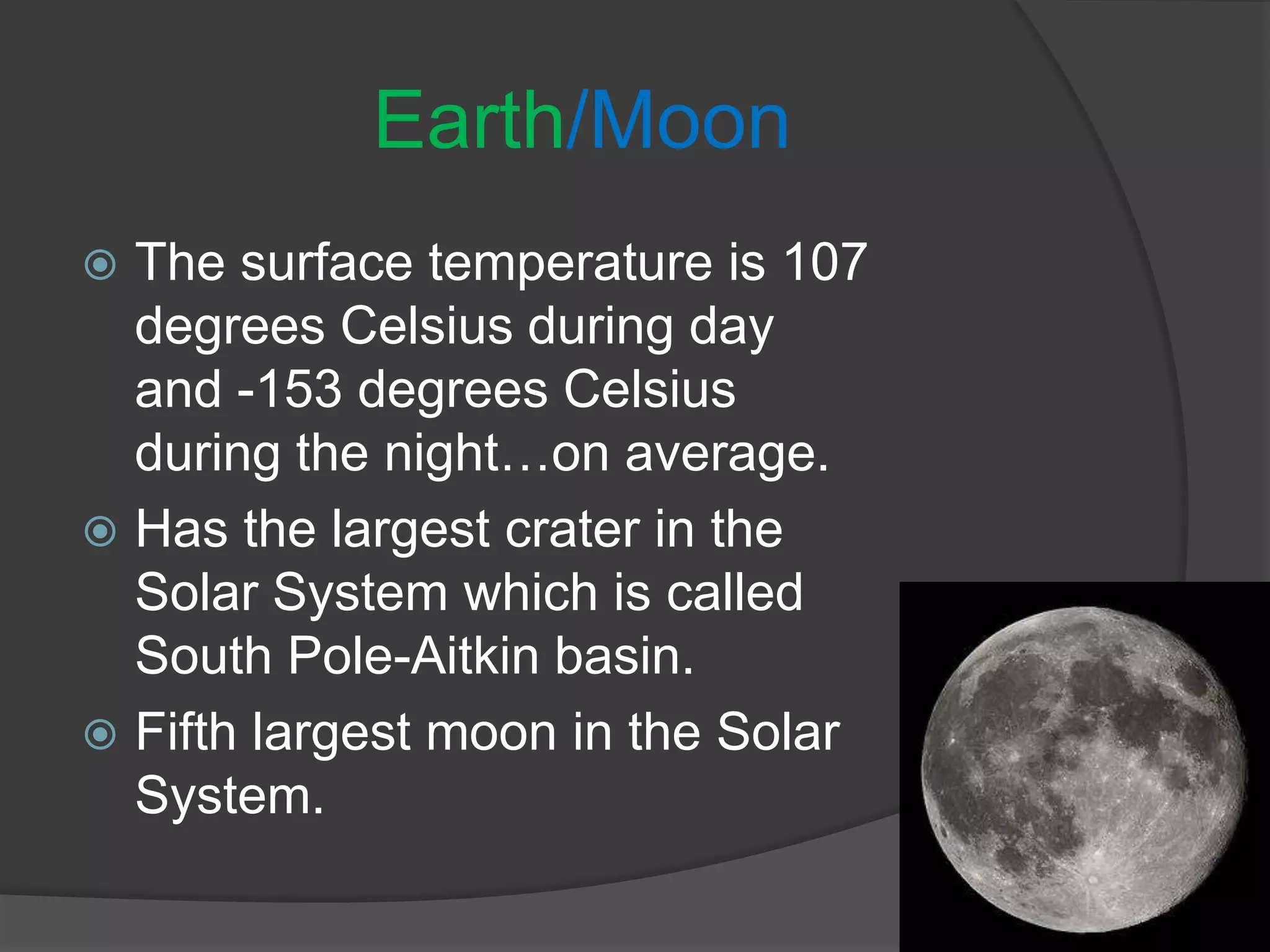 Earth/Moon

The surface temperature is 107 degrees Celsius during day and -153 degrees Celsius during the night…on average.

Has the largest crater in the Solar System which is called South Pole-Aitkin basin.

Fifth largest moon in the Solar System.